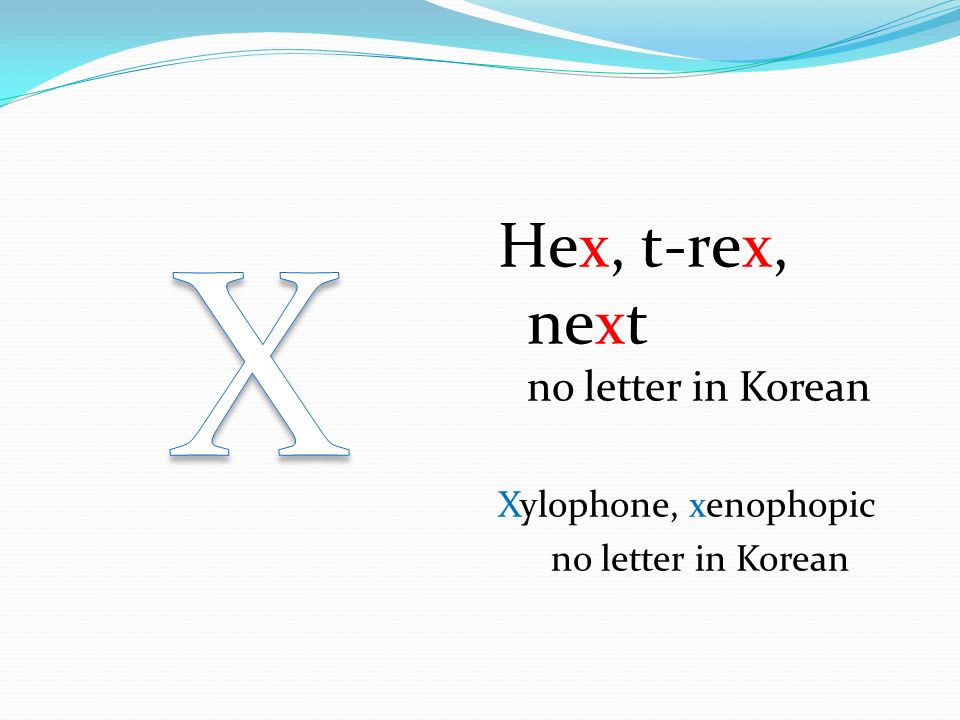 X

Hex, t-rex, next
no letter in Korean

Xylophone, xenophopic
no letter in Korean